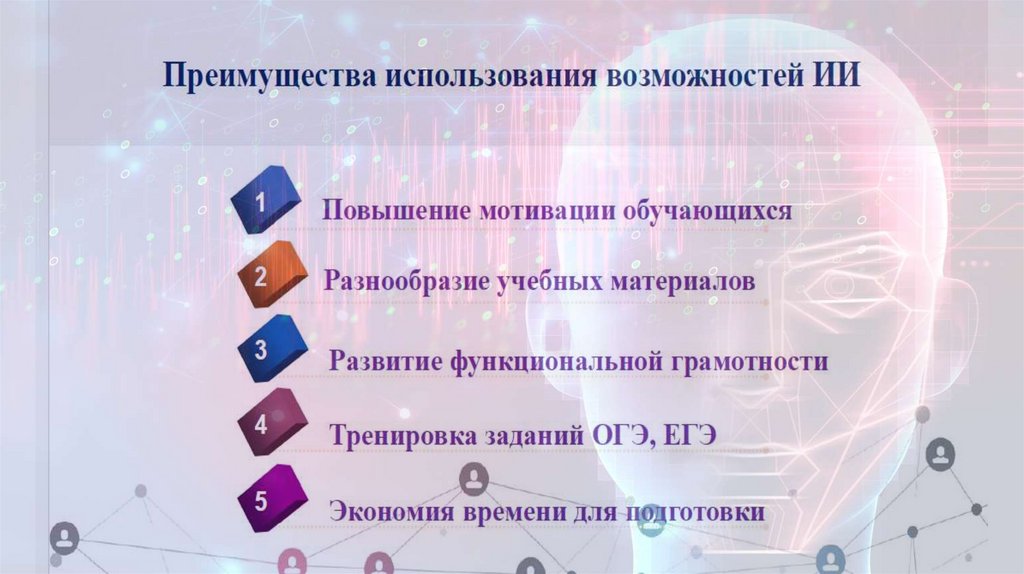 Преимущества использования возможностей ИИ

1 Повышение мотивации обучающихся

2 Разнообразие учебных материалов

3 Развитие функциональной грамотности

4 Тренировка заданий ОГЭ, ЕГЭ

5 Экономия времени для подготовки